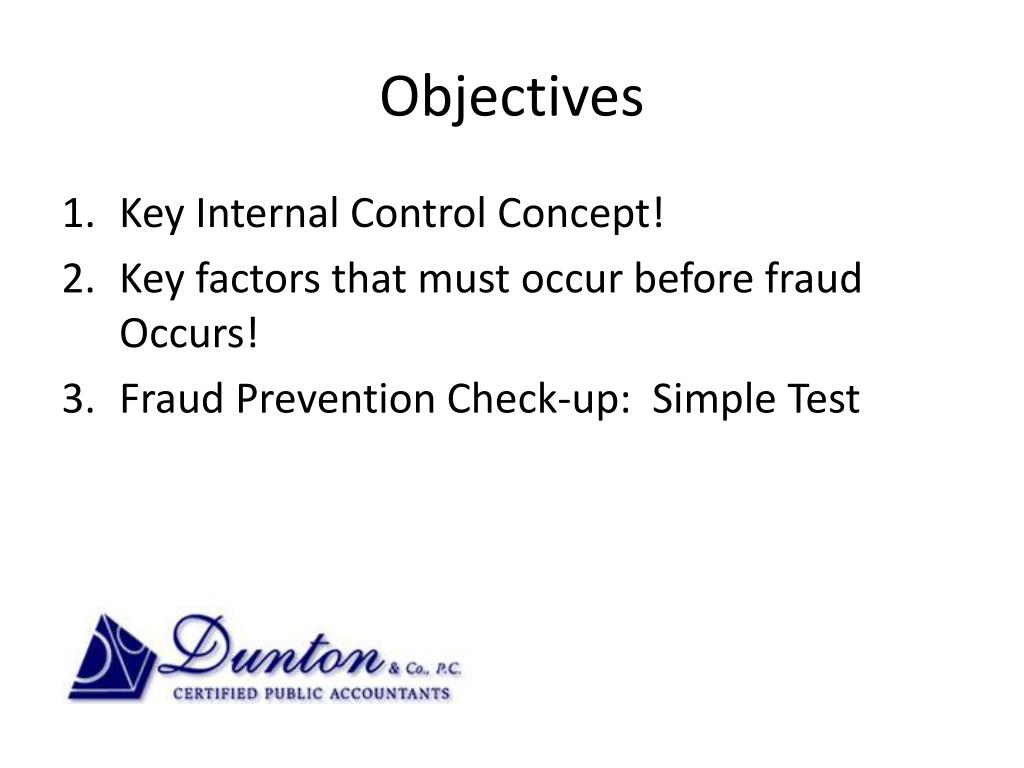 Objectives

1. Key Internal Control Concept!
2. Key factors that must occur before fraud Occurs!
3. Fraud Prevention Check-up: Simple Test

Dunton & Co., P.C.
CERTIFIED PUBLIC ACCOUNTANTS